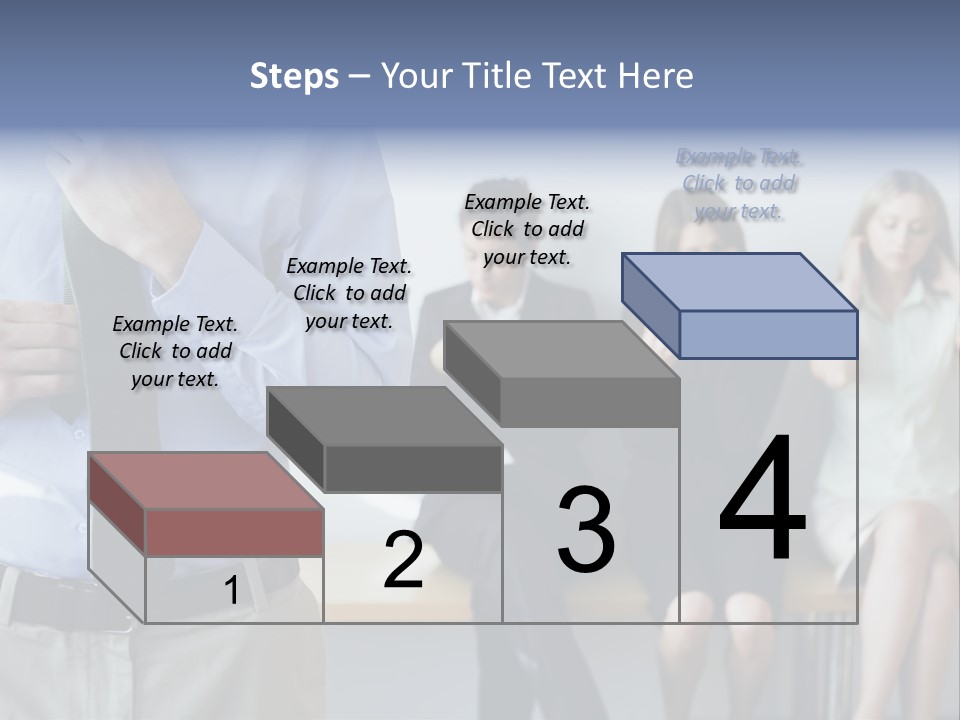 Steps – Your Title Text Here

Example Text. Click to add your text.

Example Text. Click to add your text.

Example Text. Click to add your text.

Example Text. Click to add your text.

1

2

3

4